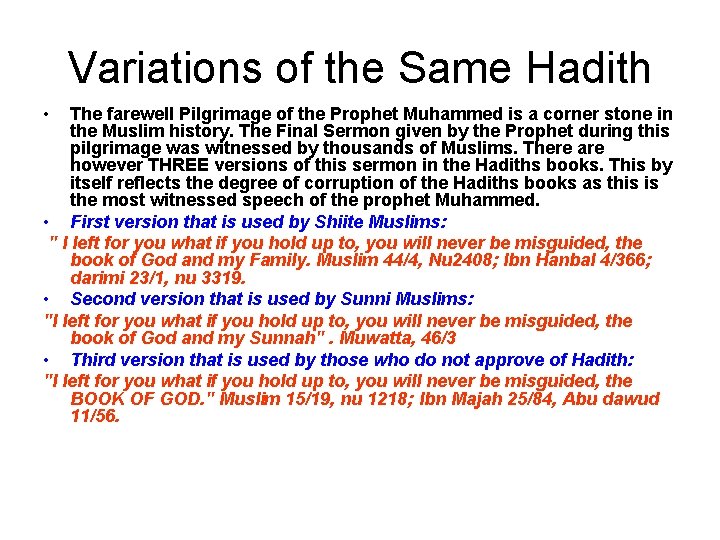 Variations of the Same Hadith

• The farewell Pilgrimage of the Prophet Muhammed is a corner stone in the Muslim history. The Final Sermon given by the Prophet during this pilgrimage was witnessed by thousands of Muslims. There are however THREE versions of this sermon in the Hadiths books. This by itself reflects the degree of corruption of the Hadiths books as this is the most witnessed speech of the prophet Muhammed.

• First version that is used by Shiite Muslims:

" I left for you what if you hold up to, you will never be misguided, the book of God and my Family. Muslim 44/4, Nu2408; Ibn Hanbal 4/366; darimi 23/1, nu 3319.

• Second version that is used by Sunni Muslims:

"I left for you what if you hold up to, you will never be misguided, the book of God and my Sunnah" . Muwatta, 46/3

• Third version that is used by those who do not approve of Hadith:

"I left for you what if you hold up to, you will never be misguided, the BOOK OF GOD." Muslim 15/19, nu 1218; Ibn Majah 25/84, Abu dawud 11/56.